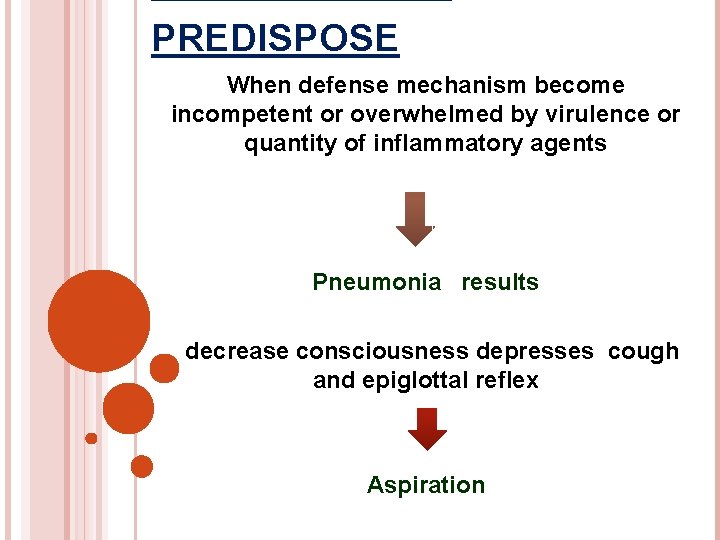 PREDISPOSE

When defense mechanism become incompetent or overwhelmed by virulence or quantity of inflammatory agents

Pneumonia results

decrease consciousness depresses cough and epiglottal reflex

Aspiration